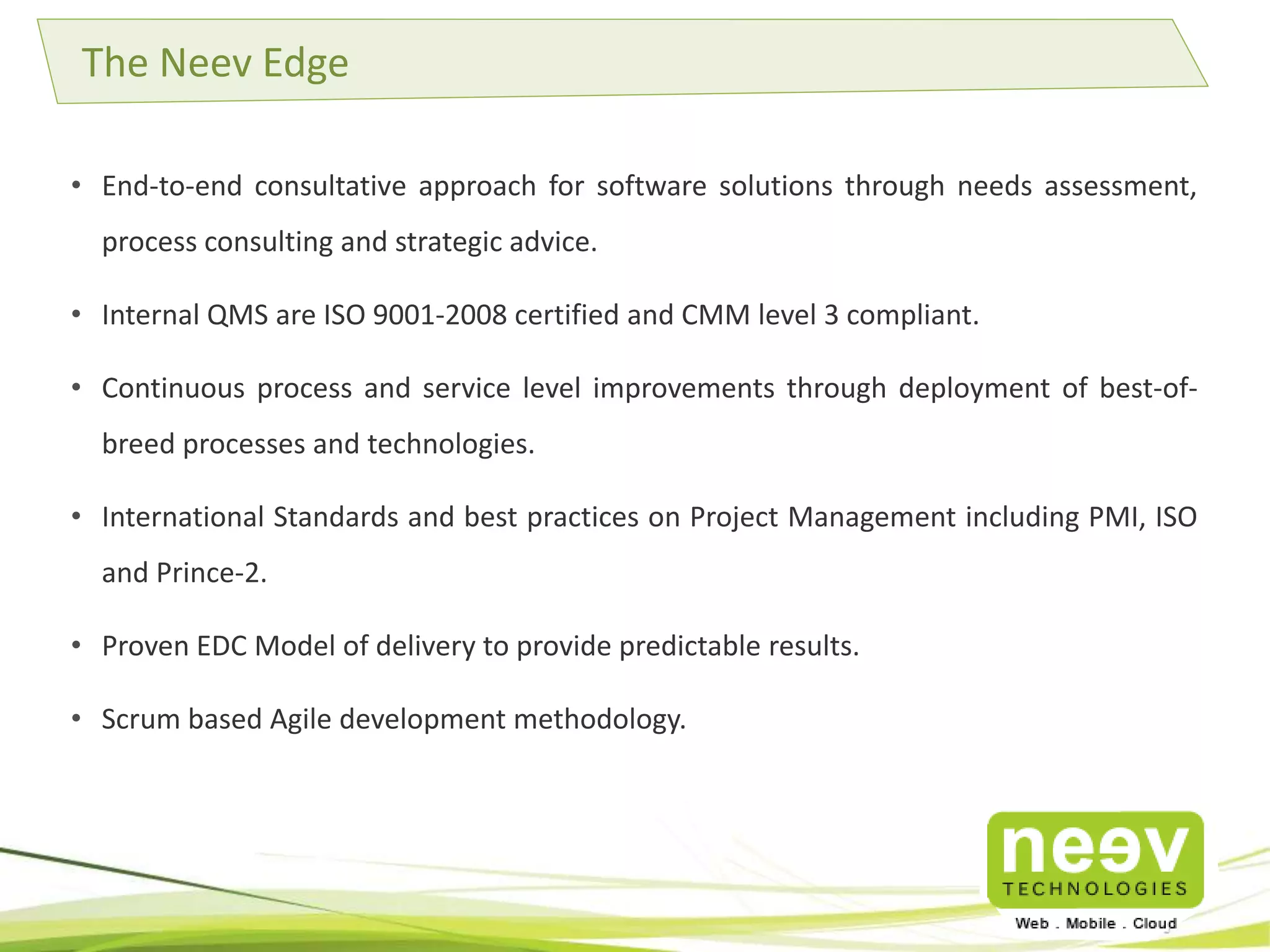 The Neev Edge

• End-to-end consultative approach for software solutions through needs assessment, process consulting and strategic advice.

• Internal QMS are ISO 9001-2008 certified and CMM level 3 compliant.

• Continuous process and service level improvements through deployment of best-of-breed processes and technologies.

• International Standards and best practices on Project Management including PMI, ISO and Prince-2.

• Proven EDC Model of delivery to provide predictable results.

• Scrum based Agile development methodology.

neev
TECHNOLOGIES
Web . Mobile . Cloud